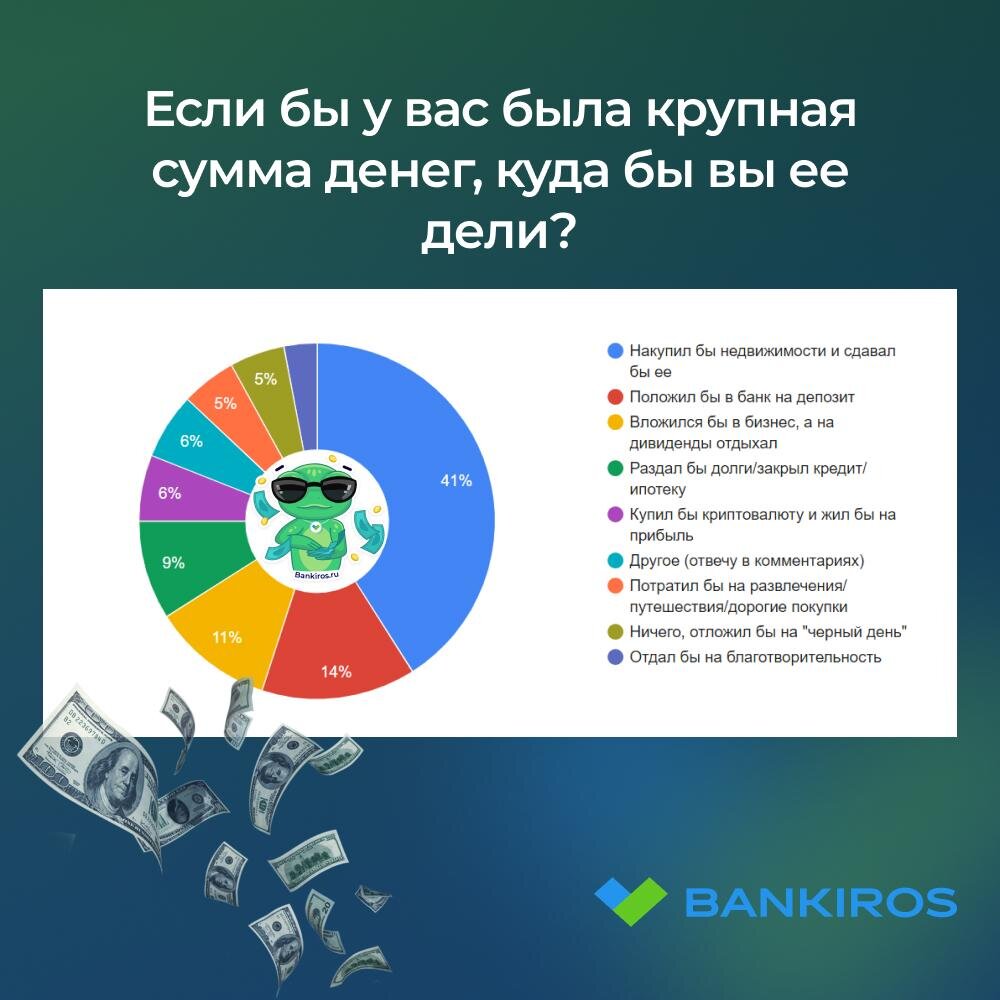 Если бы у вас была крупная сумма денег, куда бы вы ее дели?

41%
14%
11%
9%
6%
6%
5%
5%

Bankiros.ru

Накупил бы недвижимости и сдавал бы ее
Положил бы в банк на депозит
Вложился бы в бизнес, а на дивиденды отдыхал
Раздал бы долги/закрыл кредит/ипотеку
Купил бы криптовалюту и жил бы на прибыль
Другое (отвечу в комментариях)
Потратил бы на развлечения/путешествия/дорогие покупки
Ничего, отложил бы на "черный день"
Отдал бы на благотворительность

BANKIROS